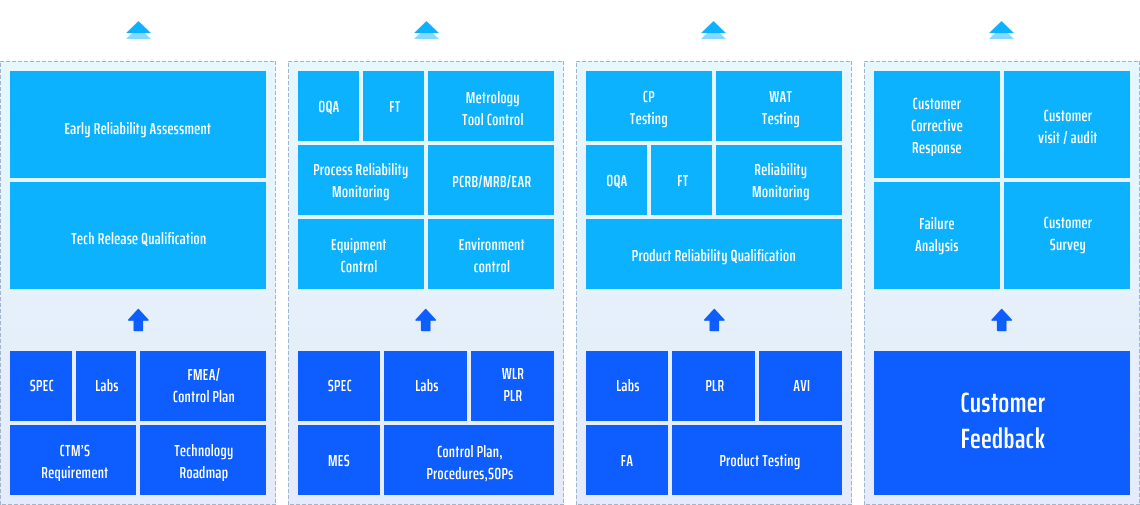 Early Reliability Assessment

Tech Release Qualification

SPEC

Labs

FMEA/ Control Plan

CTM'S Requirement

Technology Roadmap

OQA

FT

Metrology Tool Control

Process Reliability Monitoring

PCRB/MRB/EAR

Equipment Control

Environment control

SPEC

Labs

WLR PLR

MES

Control Plan, Procedures,SOPs

CP Testing

WAT Testing

OQA

FT

Reliability Monitoring

Product Reliability Qualification

Labs

PLR

AVI

FA

Product Testing

Customer Corrective Response

Customer visit / audit

Failure Analysis

Customer Survey

Customer Feedback